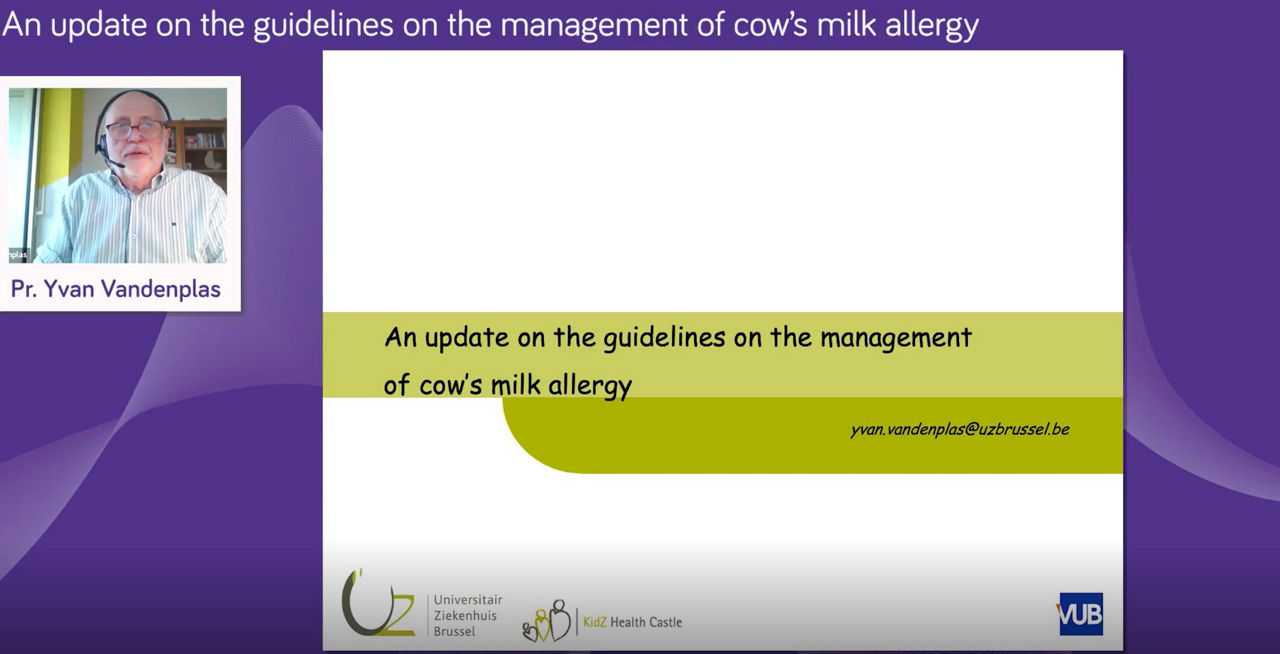 An update on the guidelines on the management of cow's milk allergy

nplas

Pr. Yvan Vandenplas

An update on the guidelines on the management of cow's milk allergy

yvan.vandenplas@uzbrussel.be

UZ Universitair Ziekenhuis Brussel

KidZ Health Castle

VUB